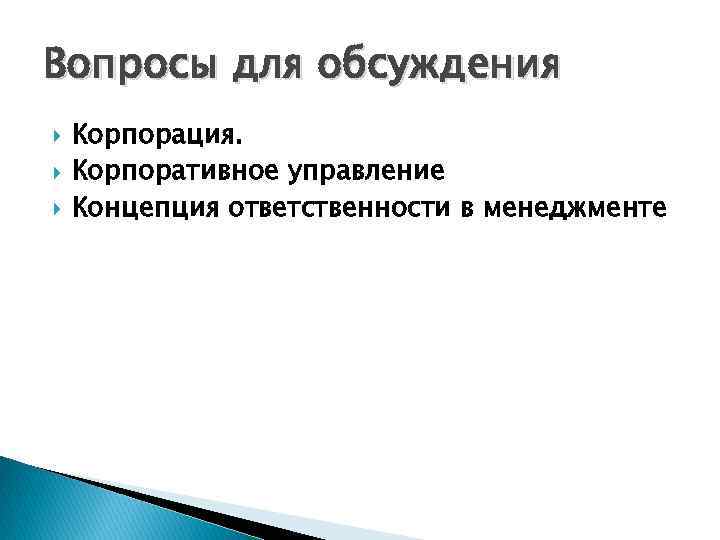 Вопросы для обсуждения

Корпорация.
Корпоративное управление
Концепция ответственности в менеджменте